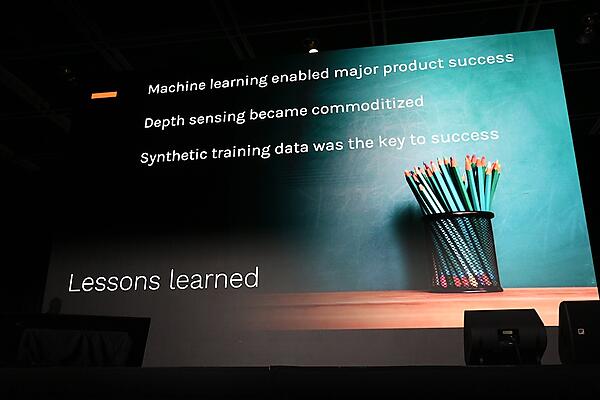 Machine learning enabled major product success

Depth sensing became commoditized

Synthetic training data was the key to success

Lessons learned